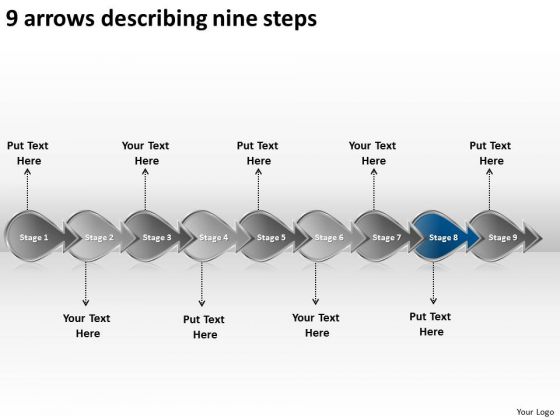 9 arrows describing nine steps

Put Text Here

Your Text Here

Put Text Here

Your Text Here

Put Text Here

Stage 1

Stage 2

Stage 3

Stage 4

Stage 5

Stage 6

Stage 7

Stage 8

Stage 9

Your Text Here

Put Text Here

Your Text Here

Put Text Here

Your Logo